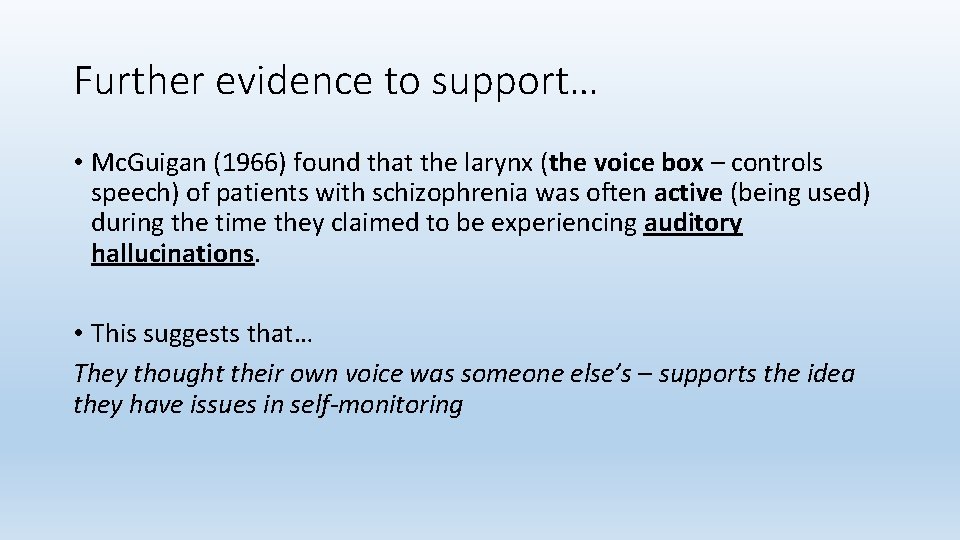 Further evidence to support…

• Mc.Guigan (1966) found that the larynx (the voice box – controls speech) of patients with schizophrenia was often active (being used) during the time they claimed to be experiencing auditory hallucinations.

• This suggests that…
They thought their own voice was someone else's – supports the idea they have issues in self-monitoring